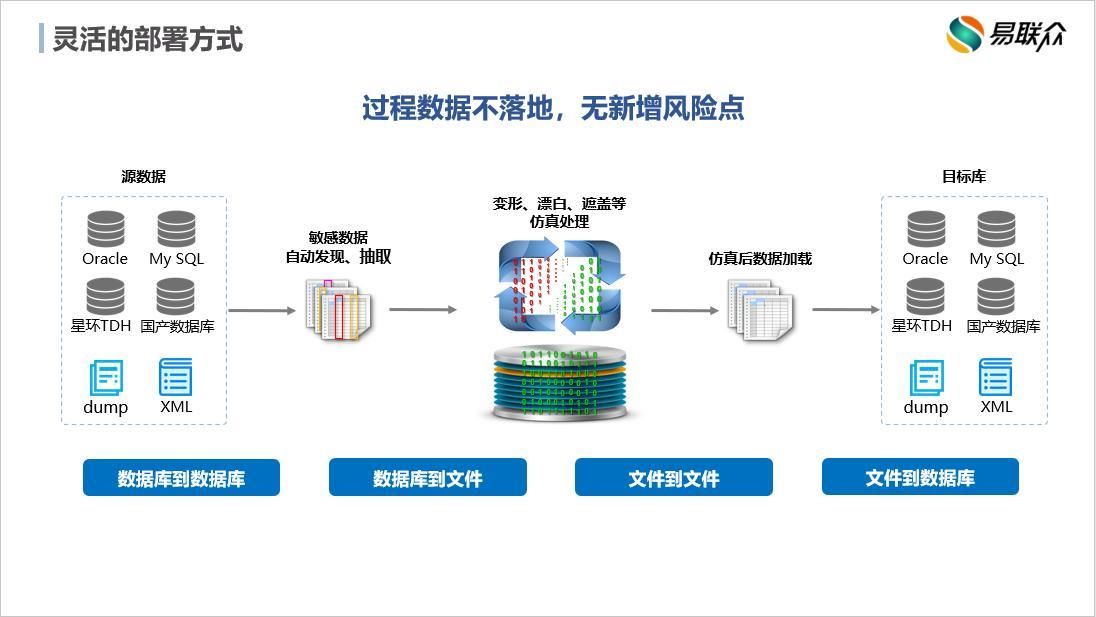 灵活的部署方式

易联众

过程数据不落地，无新增风险点

源数据

Oracle
My SQL
星环TDH
国产数据库
dump
XML

敏感数据
自动发现、抽取

变形、漂白、遮盖等
仿真处理

仿真后数据加载

目标库

Oracle
My SQL
星环TDH
国产数据库
dump
XML

数据库到数据库

数据库到文件

文件到文件

文件到数据库